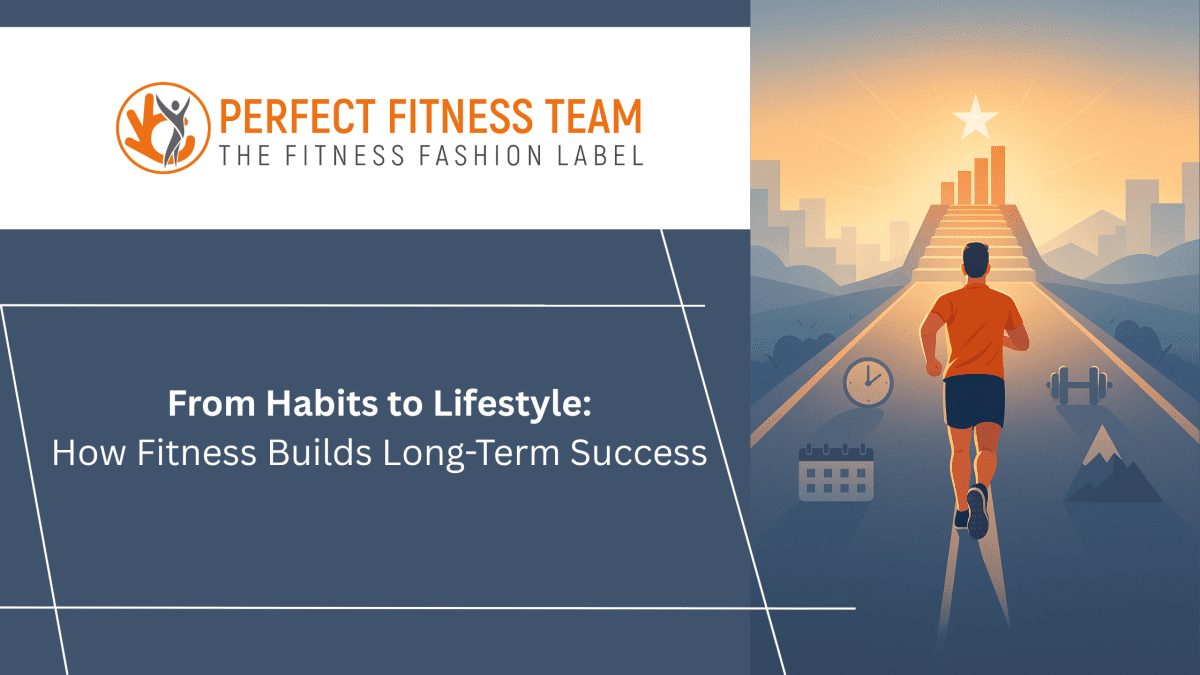 PERFECT FITNESS TEAM
THE FITNESS FASHION LABEL

From Habits to Lifestyle:
How Fitness Builds Long-Term Success